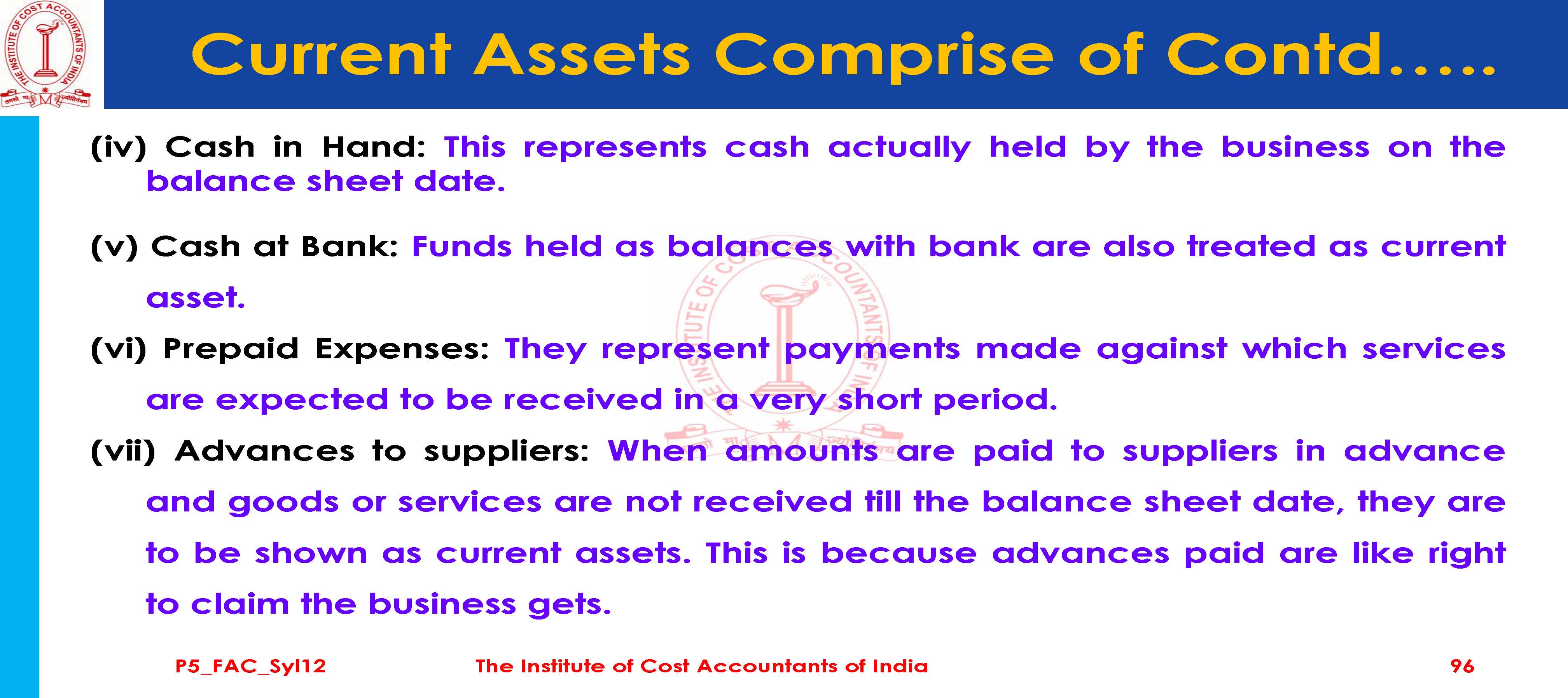 THE INSTITUTE OF COST ACCOUNTANTS OF INDIA

Current Assets Comprise of Contd…..

(iv) Cash in Hand: This represents cash actually held by the business on the balance sheet date.

(v) Cash at Bank: Funds held as balances with bank are also treated as current asset.

(vi) Prepaid Expenses: They represent payments made against which services are expected to be received in a very short period.

(vii) Advances to suppliers: When amounts are paid to suppliers in advance and goods or services are not received till the balance sheet date, they are to be shown as current assets. This is because advances paid are like right to claim the business gets.

P5_FAC_Syl12 The Institute of Cost Accountants of India 96